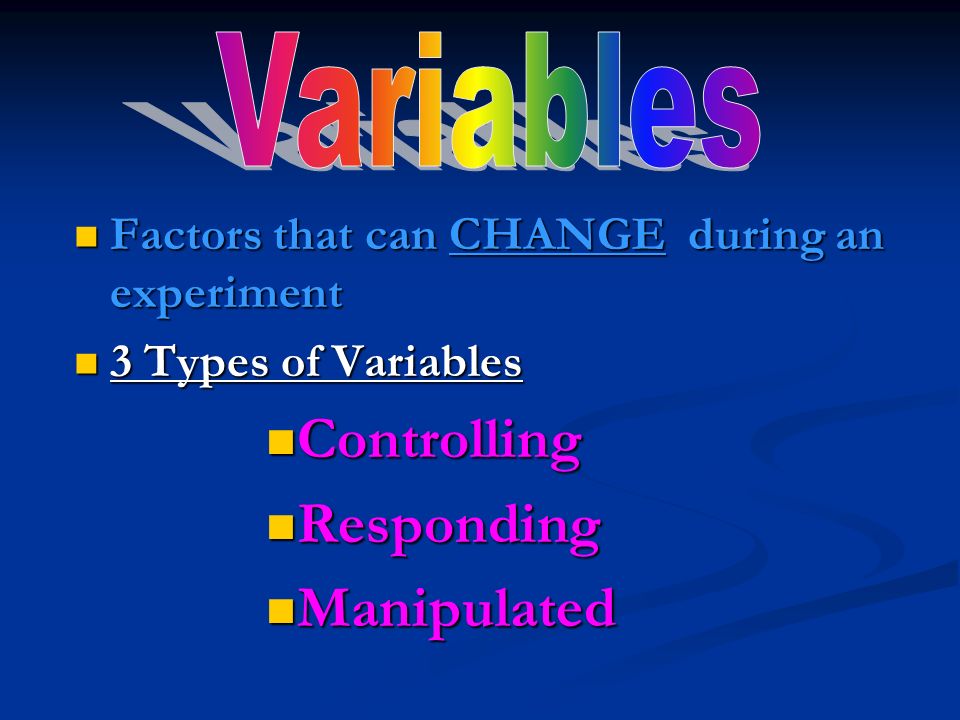 Variables

Factors that can CHANGE during an experiment

3 Types of Variables

Controlling

Responding

Manipulated